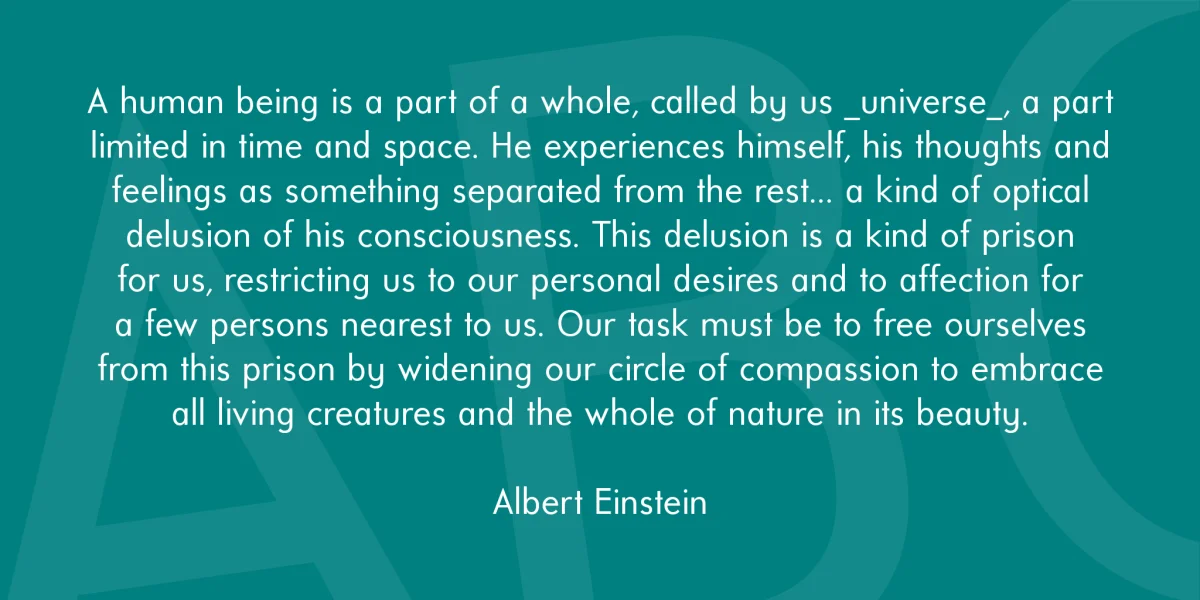 A human being is a part of a whole, called by us _universe_, a part limited in time and space. He experiences himself, his thoughts and feelings as something separated from the rest... a kind of optical delusion of his consciousness. This delusion is a kind of prison for us, restricting us to our personal desires and to affection for a few persons nearest to us. Our task must be to free ourselves from this prison by widening our circle of compassion to embrace all living creatures and the whole of nature in its beauty.

Albert Einstein

ABC